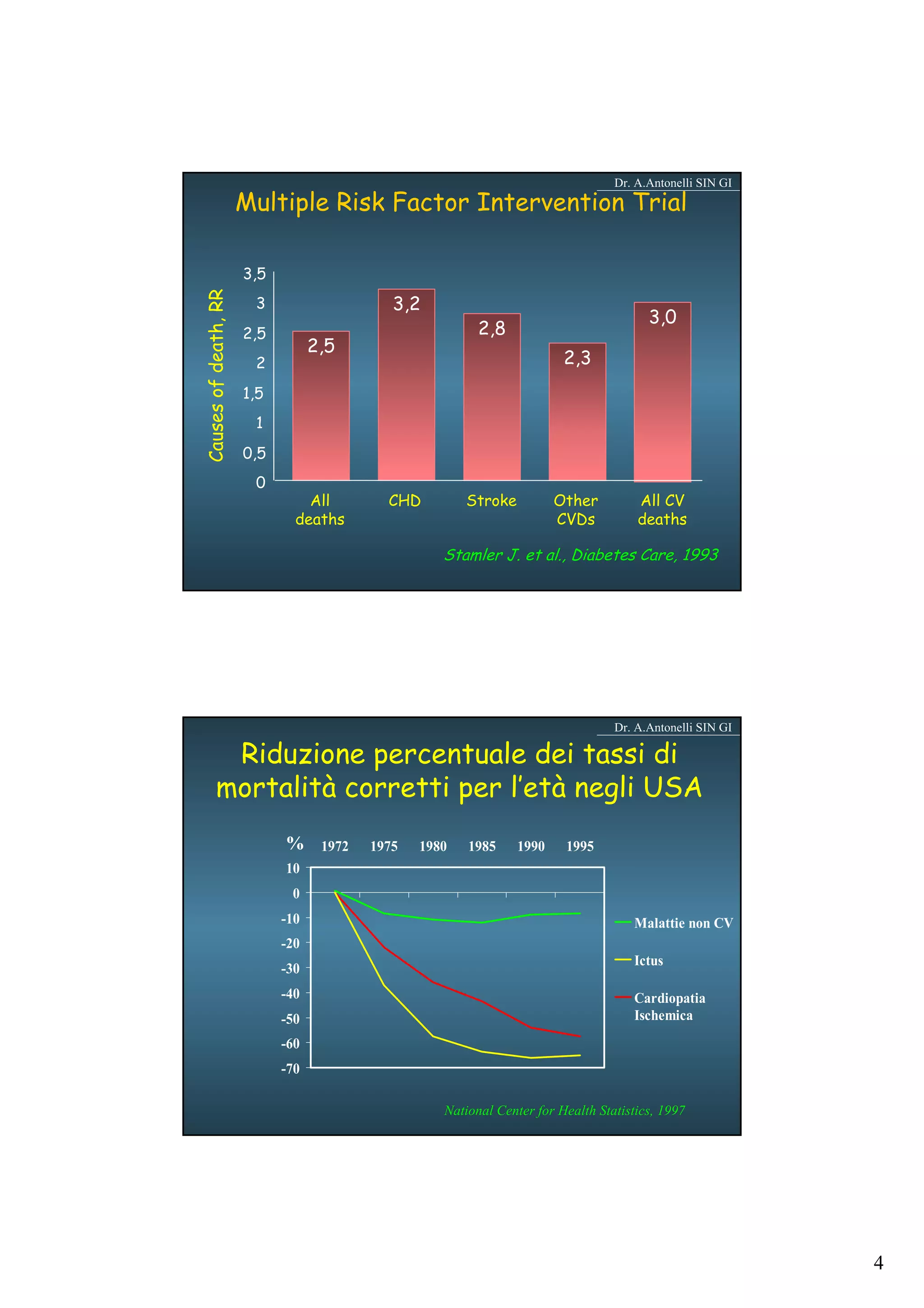 Dr. A.Antonelli SIN GI

Multiple Risk Factor Intervention Trial

Causes of death, RR

3,5
3
2,5
2
1,5
1
0,5
0

2,5
3,2
2,8
2,3
3,0

All deaths
CHD
Stroke
Other CVDs
All CV deaths

Stamler J. et al., Diabetes Care, 1993

Dr. A.Antonelli SIN GI

Riduzione percentuale dei tassi di mortalità corretti per l'età negli USA

%
1972 1975 1980 1985 1990 1995

10
0
-10
-20
-30
-40
-50
-60
-70

Malattie non CV
Ictus
Cardiopatia Ischemica

National Center for Health Statistics, 1997

4